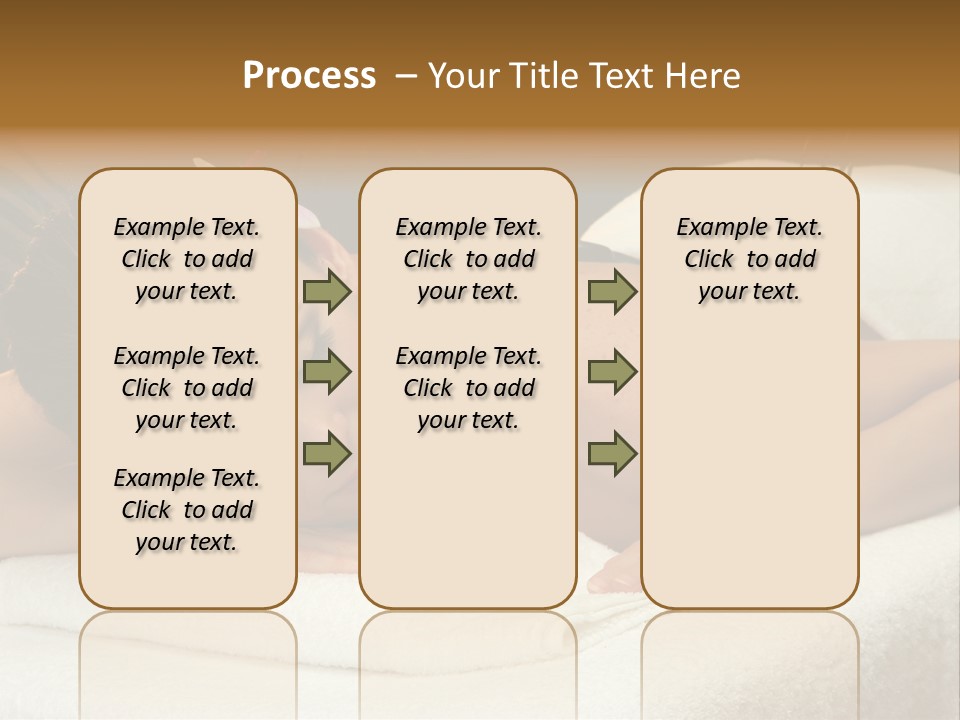 Process – Your Title Text Here

Example Text. Click to add your text.

Example Text. Click to add your text.

Example Text. Click to add your text.

Example Text. Click to add your text.

Example Text. Click to add your text.

Example Text. Click to add your text.